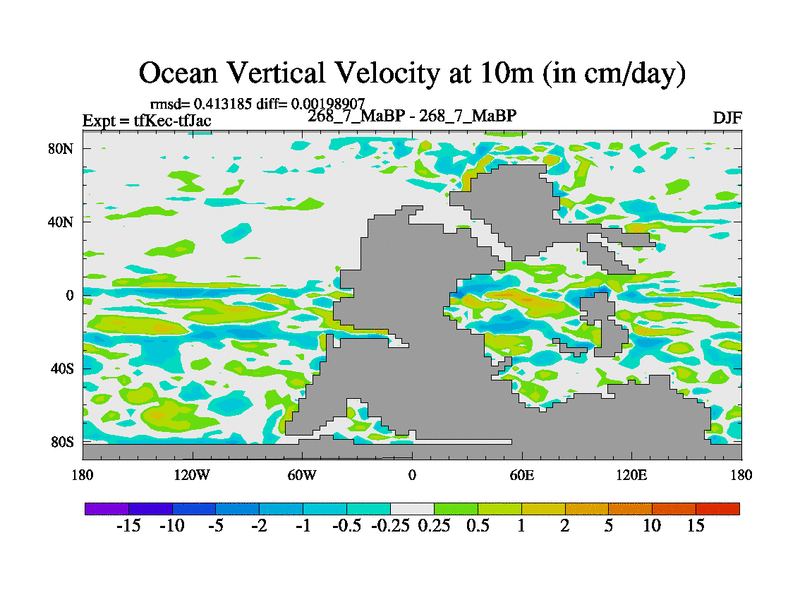 Ocean Vertical Velocity at 10m (in cm/day)

rmsd= 0.413185 diff= 0.00198907
Expt = tfKec-tfJac
268_7_MaBP - 268_7_MaBP
DJF

80N
40N
0
40S
80S

180
120W
60W
0
60E
120E
180

-15 -10 -5 -2 -1 -0.5 -0.25 0.25 0.5 1 2 5 10 15